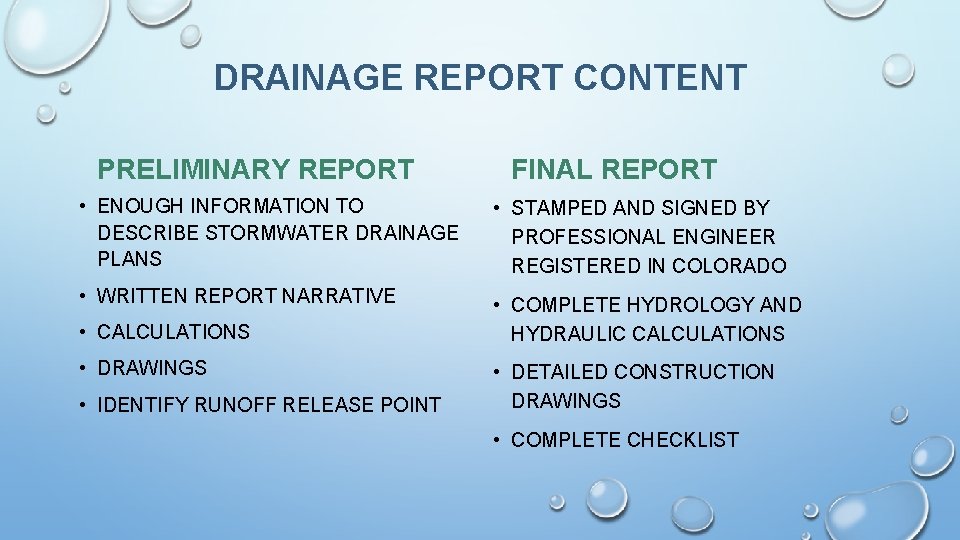 DRAINAGE REPORT CONTENT

PRELIMINARY REPORT

• ENOUGH INFORMATION TO DESCRIBE STORMWATER DRAINAGE PLANS
• WRITTEN REPORT NARRATIVE
• CALCULATIONS
• DRAWINGS
• IDENTIFY RUNOFF RELEASE POINT

FINAL REPORT

• STAMPED AND SIGNED BY PROFESSIONAL ENGINEER REGISTERED IN COLORADO
• COMPLETE HYDROLOGY AND HYDRAULIC CALCULATIONS
• DETAILED CONSTRUCTION DRAWINGS
• COMPLETE CHECKLIST